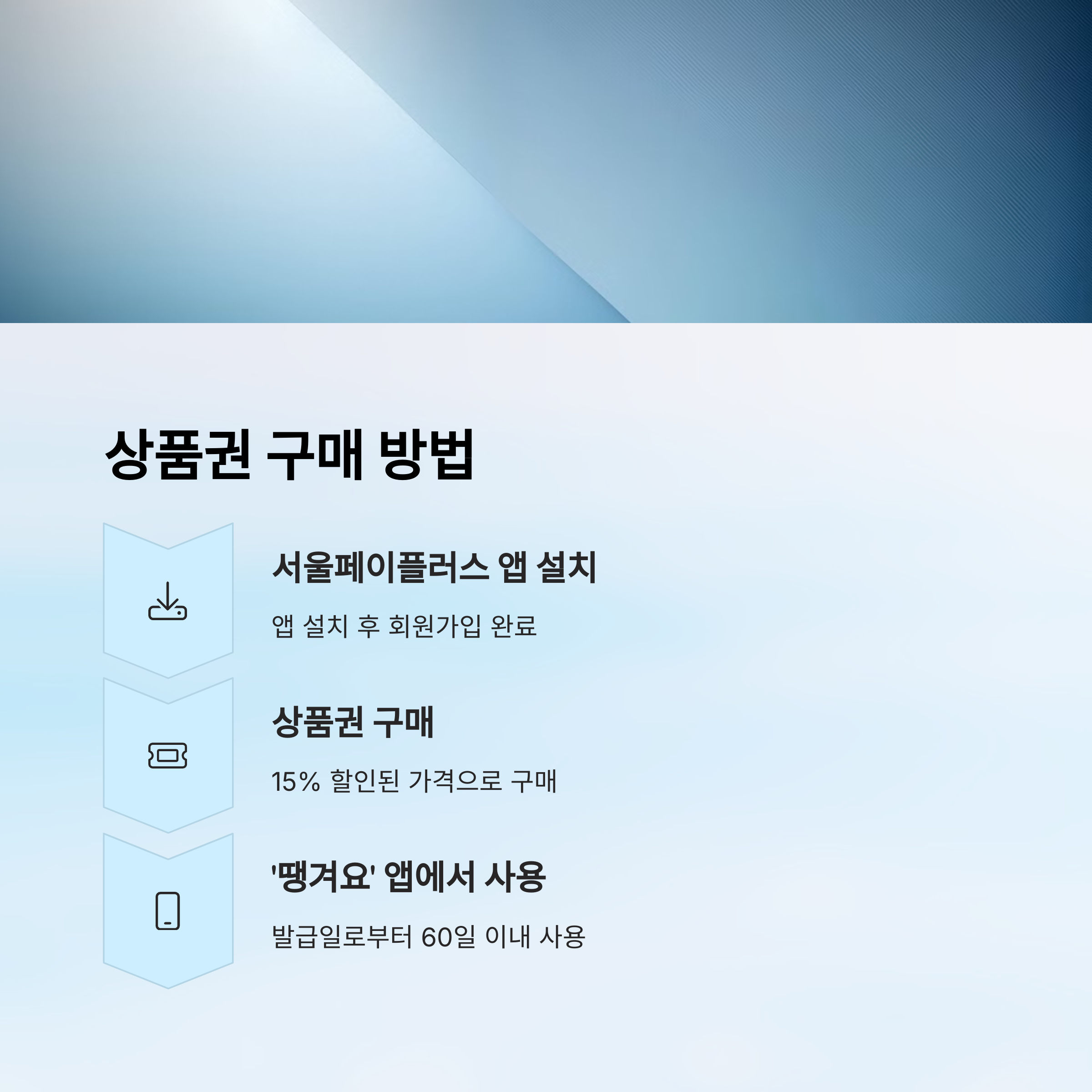 상품권 구매 방법

서울페이플러스 앱 설치

앱 설치 후 회원가입 완료

상품권 구매

15% 할인된 가격으로 구매

'땡겨요' 앱에서 사용

발급일로부터 60일 이내 사용